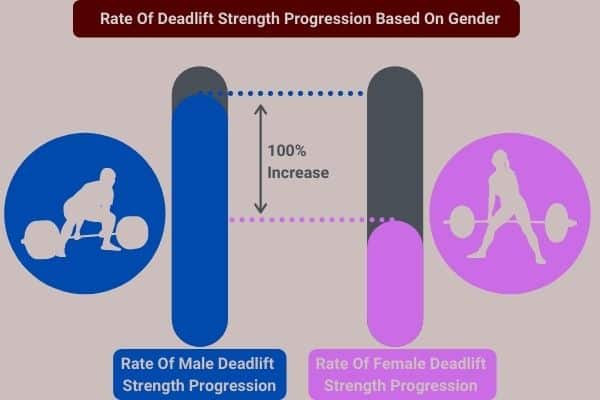 Rate Of Deadlift Strength Progression Based On Gender

100%
Increase

Rate Of Male Deadlift Strength Progression

Rate Of Female Deadlift Strength Progression